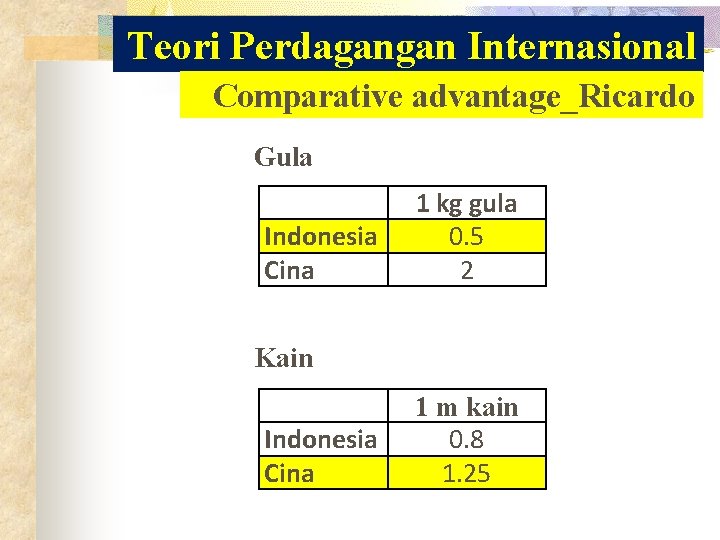 Teori Perdagangan Internasional

Comparative advantage_Ricardo

Gula

| | 1 kg gula |
|---|---|
| Indonesia | 0.5 |
| Cina | 2 |

Kain

| | 1 m kain |
|---|---|
| Indonesia | 0.8 |
| Cina | 1.25 |